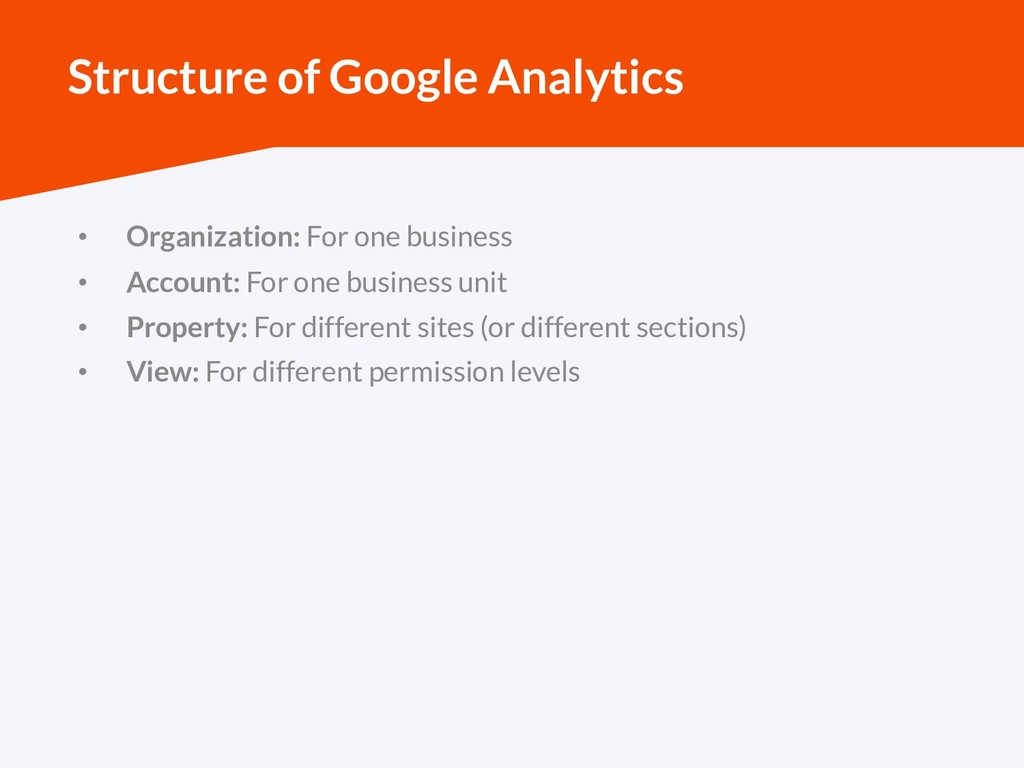 Structure of Google Analytics

• Organization: For one business
• Account: For one business unit
• Property: For different sites (or different sections)
• View: For different permission levels